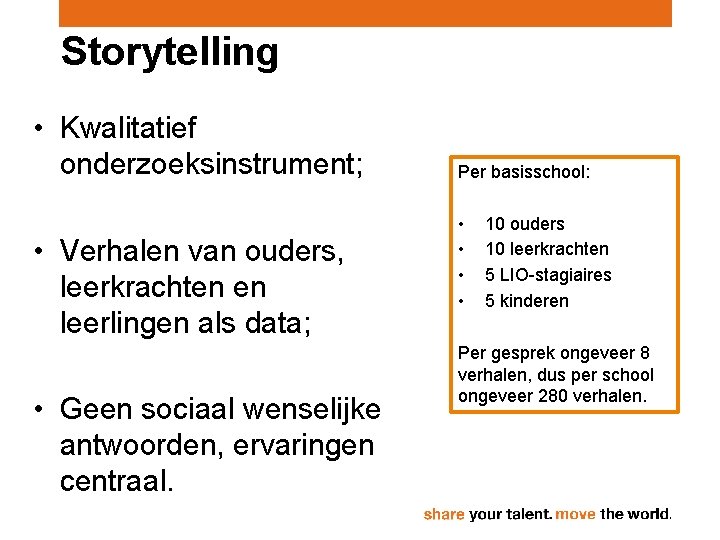 Storytelling

• Kwalitatief onderzoeksinstrument;

• Verhalen van ouders, leerkrachten en leerlingen als data;

• Geen sociaal wenselijke antwoorden, ervaringen centraal.

Per basisschool:

• 10 ouders
• 10 leerkrachten
• 5 LIO-stagiaires
• 5 kinderen

Per gesprek ongeveer 8 verhalen, dus per school ongeveer 280 verhalen.

share your talent. move the world.